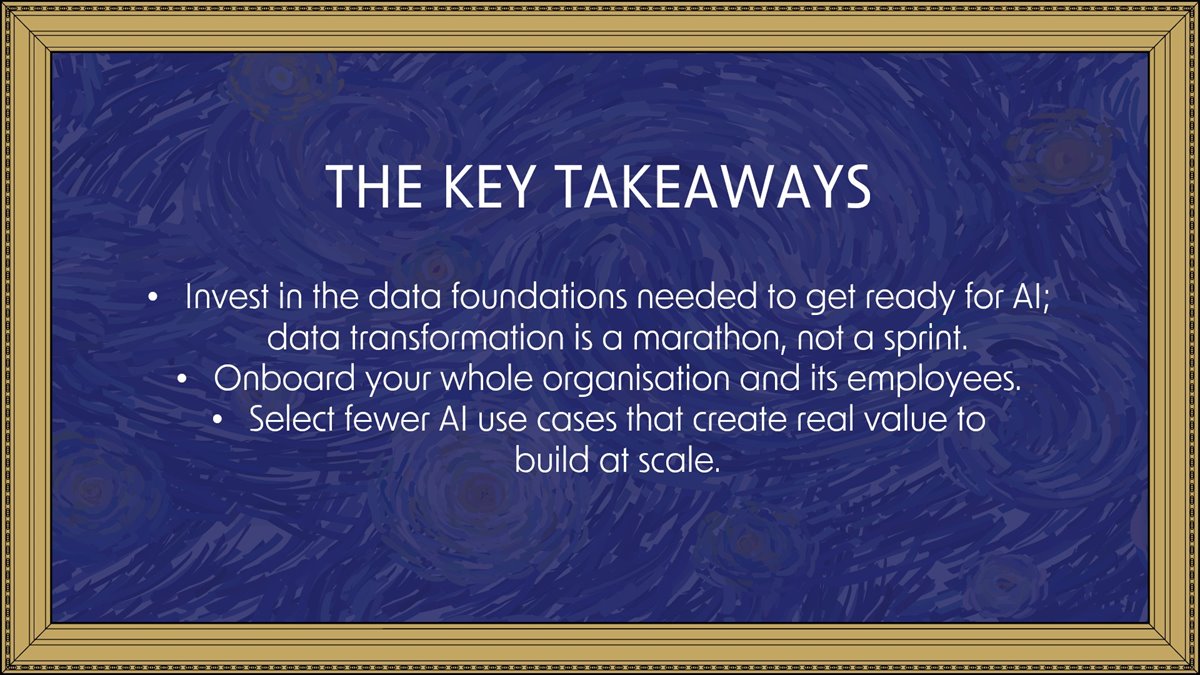 THE KEY TAKEAWAYS

• Invest in the data foundations needed to get ready for AI; data transformation is a marathon, not a sprint.
• Onboard your whole organisation and its employees.
• Select fewer AI use cases that create real value to build at scale.